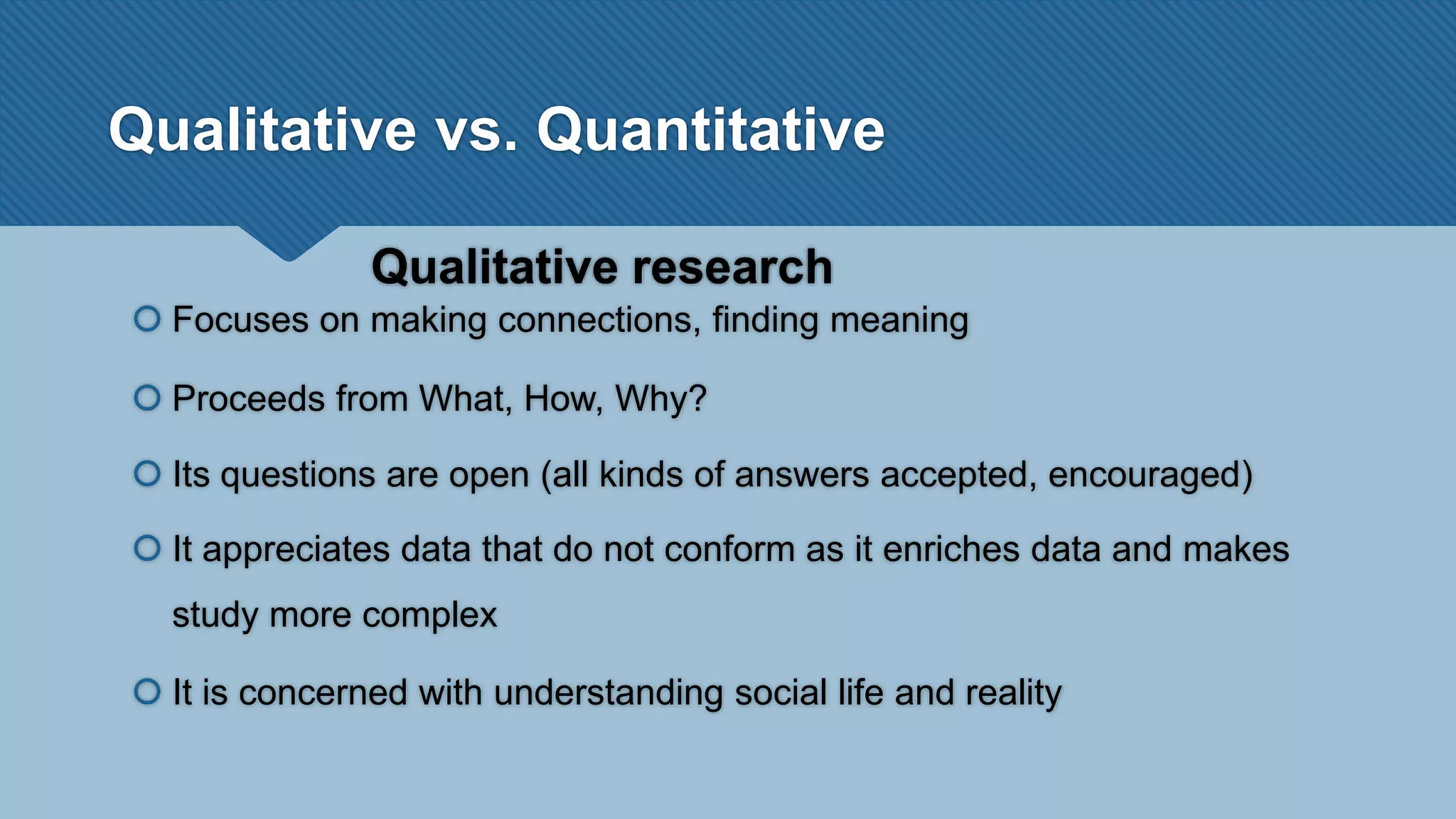 Qualitative vs. Quantitative

Qualitative research

Focuses on making connections, finding meaning

Proceeds from What, How, Why?

Its questions are open (all kinds of answers accepted, encouraged)

It appreciates data that do not conform as it enriches data and makes study more complex

It is concerned with understanding social life and reality